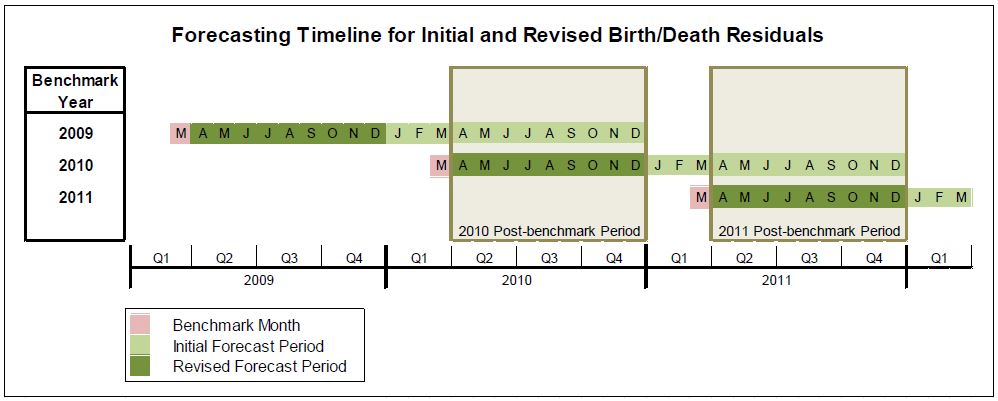 Forecasting Timeline for Initial and Revised Birth/Death Residuals

Benchmark Year

2009

2010

2011

M A M J J A S O N D J F M A M J J A S O N D

M A M J J A S O N D J F M A M J J A S O N D

M A M J J A S O N D J F M

2010 Post-benchmark Period

2011 Post-benchmark Period

Q1 Q2 Q3 Q4 Q1 Q2 Q3 Q4 Q1 Q2 Q3 Q4 Q1

2009

2010

2011

Benchmark Month

Initial Forecast Period

Revised Forecast Period